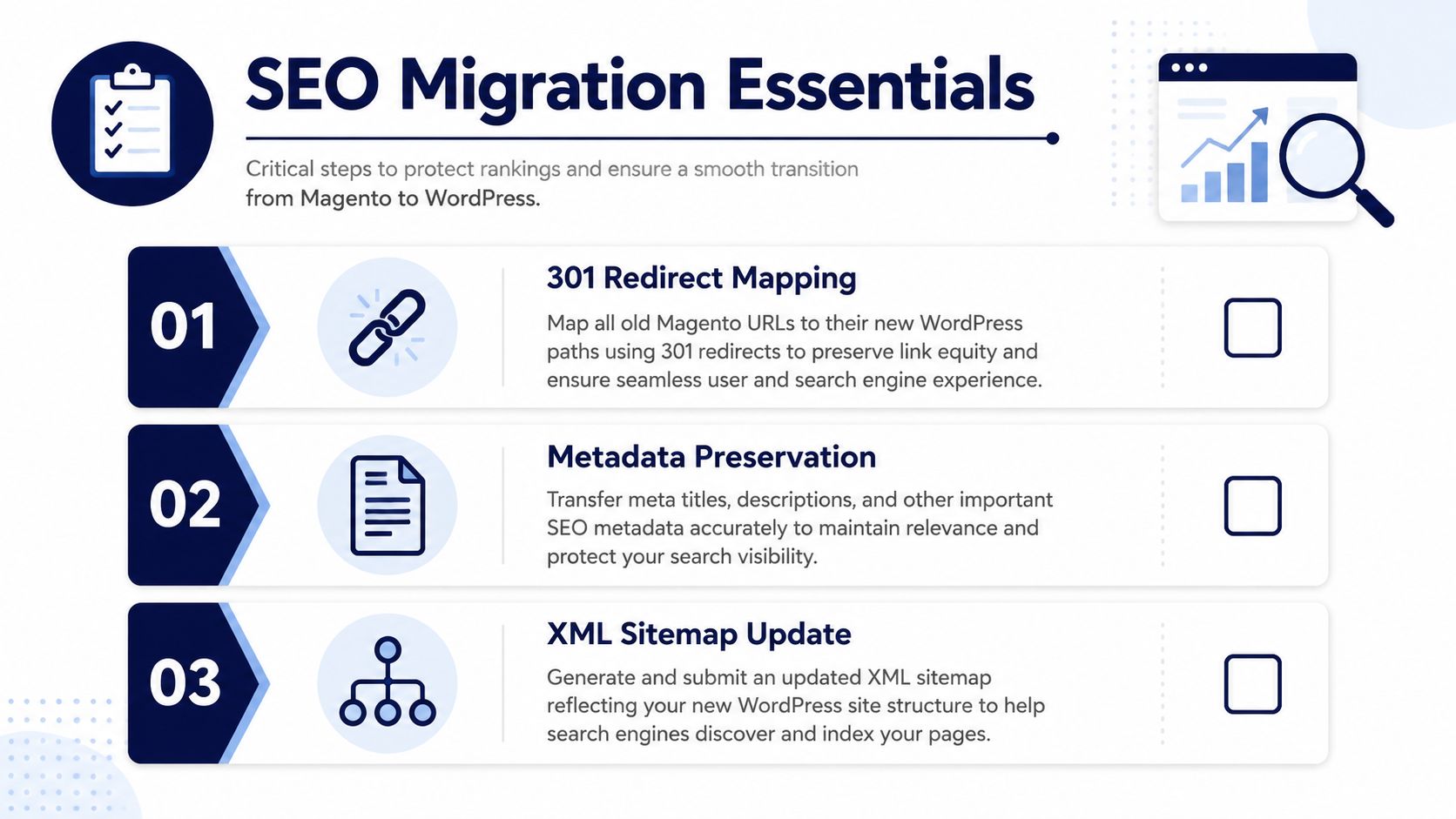 SEO Migration Essentials

Critical steps to protect rankings and ensure a smooth transition from Magento to WordPress.

01

301 Redirect Mapping

Map all old Magento URLs to their new WordPress paths using 301 redirects to preserve link equity and ensure seamless user and search engine experience.

02

Metadata Preservation

Transfer meta titles, descriptions, and other important SEO metadata accurately to maintain relevance and protect your search visibility.

03

XML Sitemap Update

Generate and submit an updated XML sitemap reflecting your new WordPress site structure to help search engines discover and index your pages.